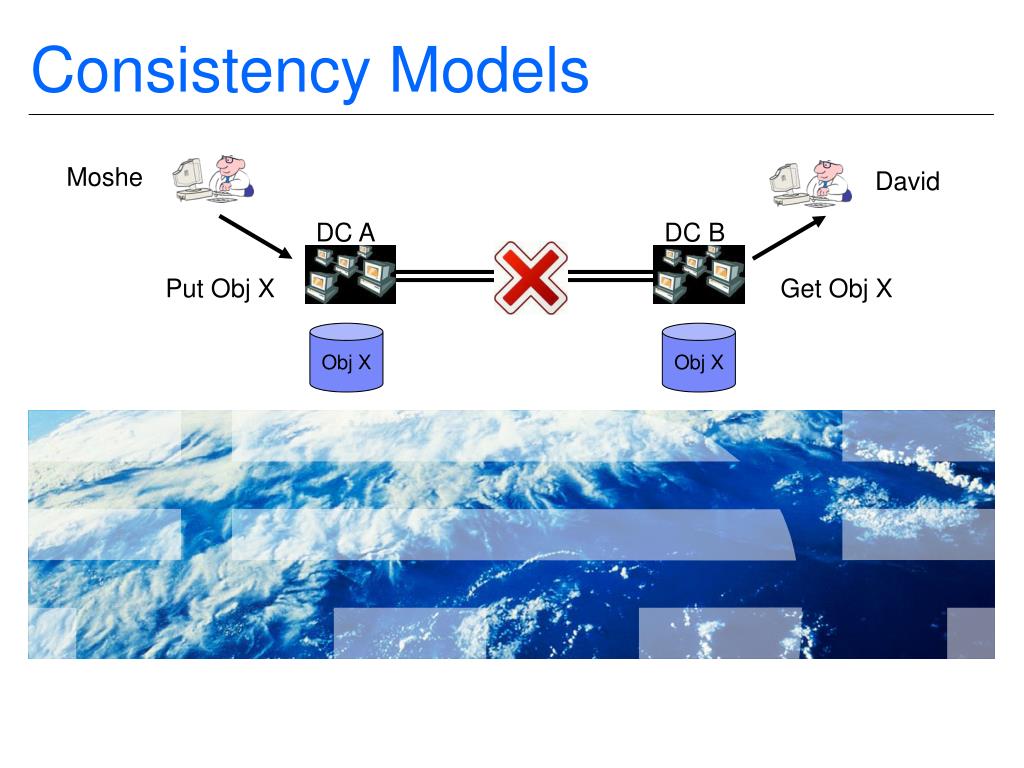 Consistency Models

Moshe

David

DC A

DC B

Put Obj X

Get Obj X

Obj X

Obj X